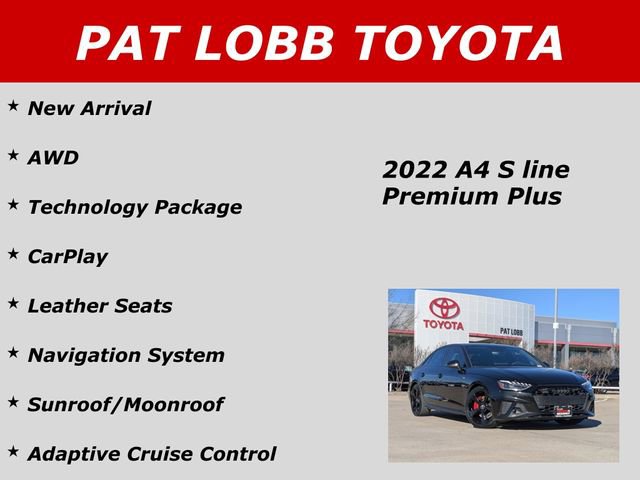 PAT LOBB TOYOTA

★ New Arrival

★ AWD

★ Technology Package

★ CarPlay

★ Leather Seats

★ Navigation System

★ Sunroof/Moonroof

★ Adaptive Cruise Control

2022 A4 S line Premium Plus

TOYOTA

PAT LOBB